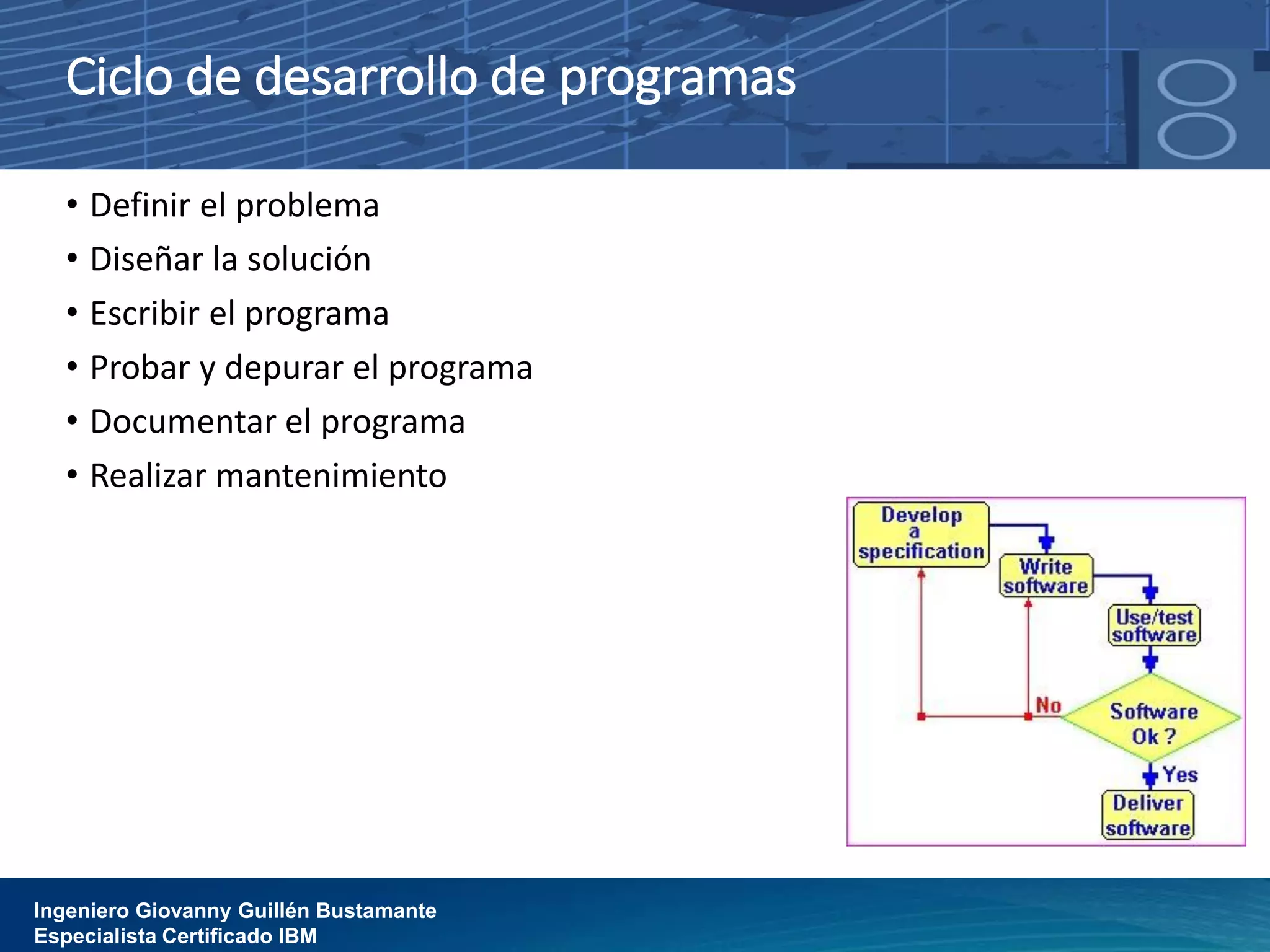 Ciclo de desarrollo de programas

• Definir el problema
• Diseñar la solución
• Escribir el programa
• Probar y depurar el programa
• Documentar el programa
• Realizar mantenimiento

Develop a specification

Write software

Use/test software

Software Ok ?

No

Yes

Deliver software

Ingeniero Giovanny Guillén Bustamante
Especialista Certificado IBM